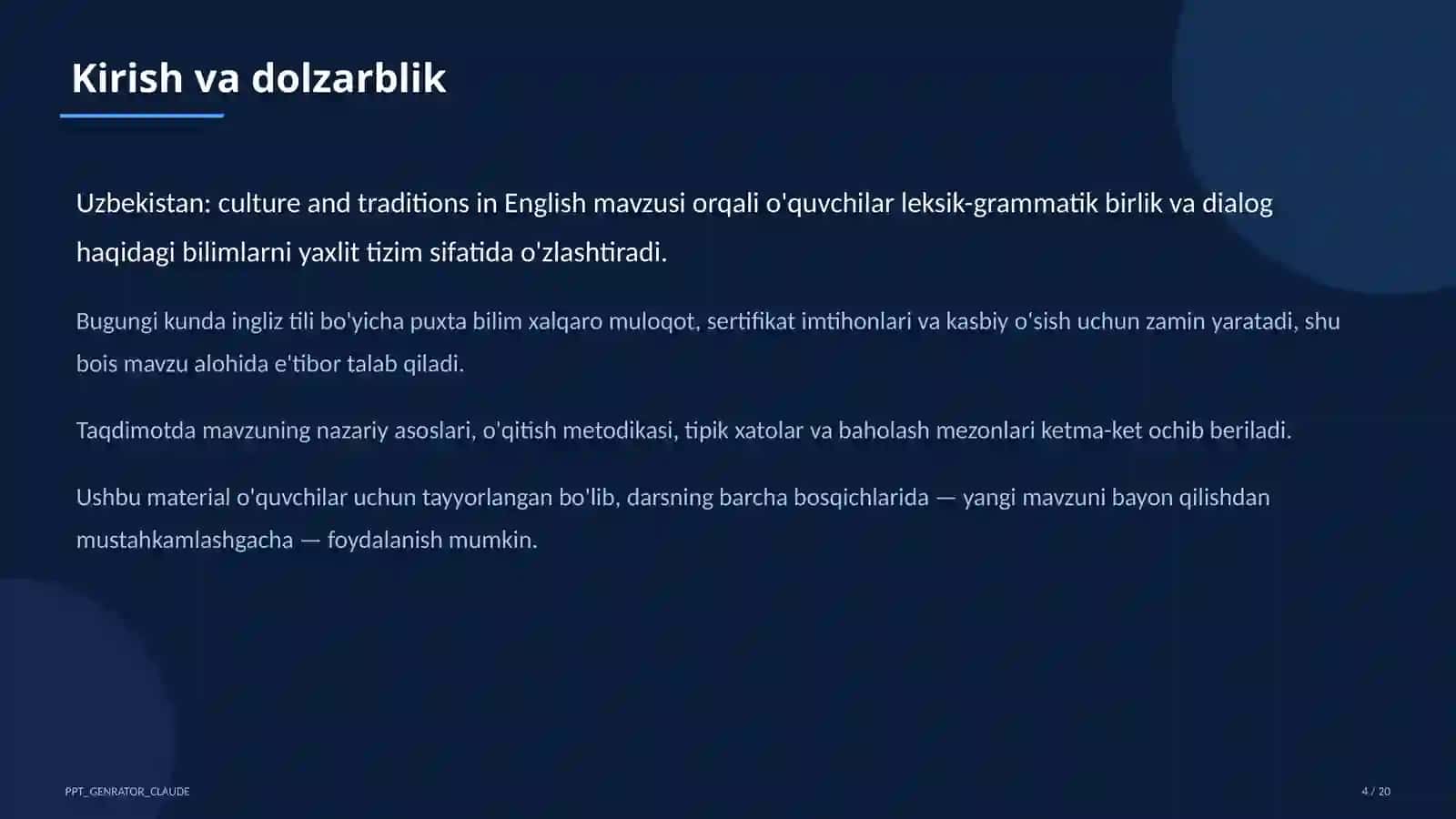 Kirish va dolzarblik

Uzbekistan: culture and traditions in English mavzusi orqali o'quvchilar leksik-grammatik birlik va dialog haqidagi bilimlarni yaxlit tizim sifatida o'zlashtiradi.

Bugungi kunda ingliz tili bo'yicha puxta bilim xalqaro muloqot, sertifikat imtihonlari va kasbiy o'sish uchun zamin yaratadi, shu bois mavzu alohida e'tibor talab qiladi.

Taqdimotda mavzuning nazariy asoslari, o'qitish metodikasi, tipik xatolar va baholash mezonlari ketma-ket ochib beriladi.

Ushbu material o'quvchilar uchun tayyorlangan bo'lib, darsning barcha bosqichlarida — yangi mavzuni bayon qilishdan mustahkamlashgacha — foydalanish mumkin.

PPT_GENRATOR_CLAUDE

4 / 20